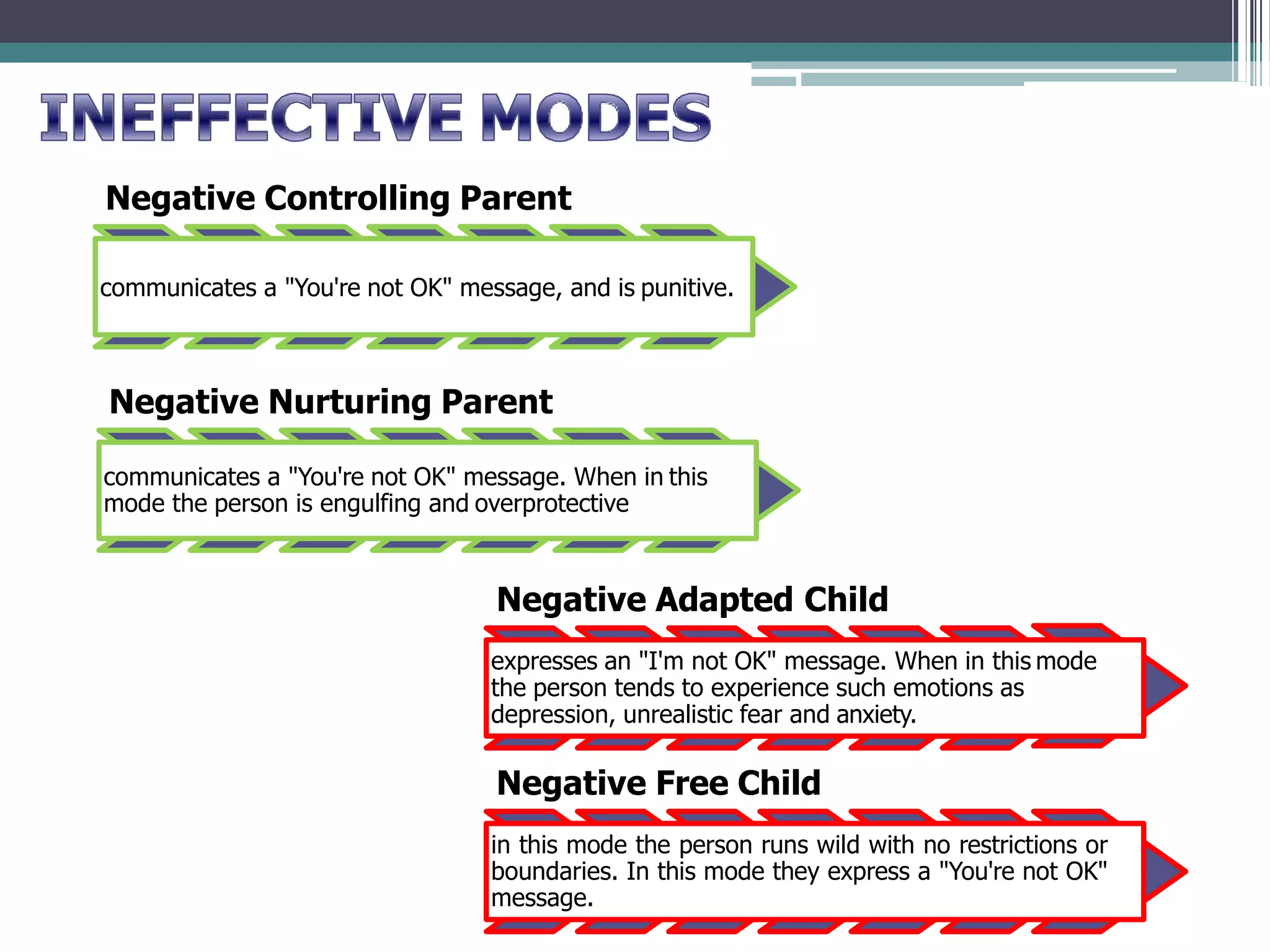 INEFFECTIVE MODES

Negative Controlling Parent

communicates a "You're not OK" message, and is punitive.

Negative Nurturing Parent

communicates a "You're not OK" message. When in this mode the person is engulfing and overprotective

Negative Adapted Child

expresses an "I'm not OK" message. When in this mode the person tends to experience such emotions as depression, unrealistic fear and anxiety.

Negative Free Child

in this mode the person runs wild with no restrictions or boundaries. In this mode they express a "You're not OK" message.